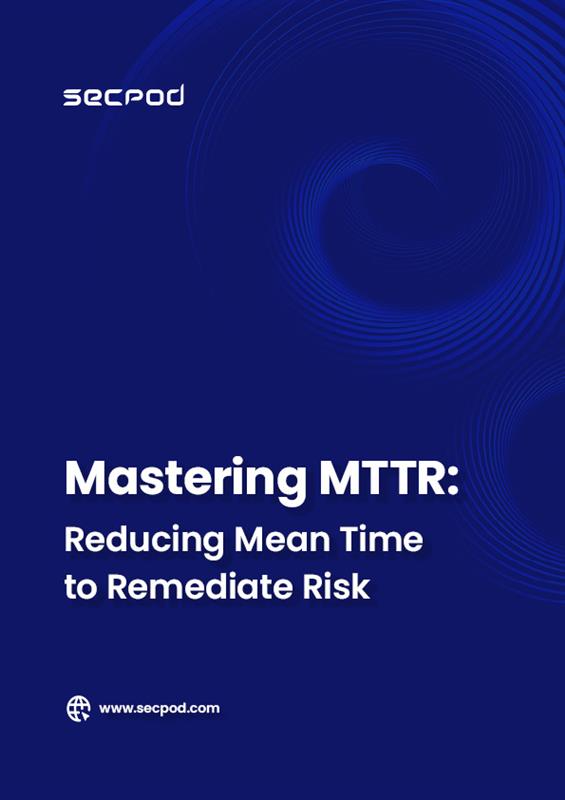 secpod

Mastering MTTR:
Reducing Mean Time to Remediate Risk

www.secpod.com